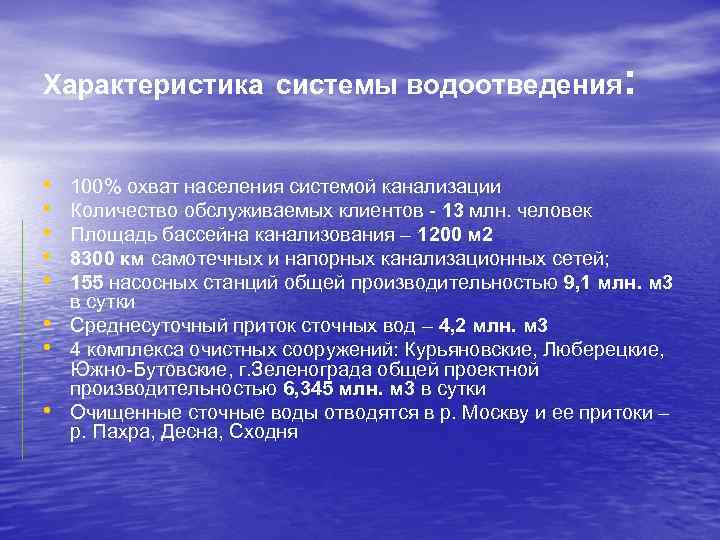 Характеристика системы водоотведения:

• 100% охват населения системой канализации
• Количество обслуживаемых клиентов - 13 млн. человек
• Площадь бассейна канализования – 1200 м2
• 8300 км самотечных и напорных канализационных сетей;
• 155 насосных станций общей производительностью 9,1 млн. м3 в сутки
• Среднесуточный приток сточных вод – 4,2 млн. м3
• 4 комплекса очистных сооружений: Курьяновские, Люберецкие, Южно-Бутовские, г.Зеленограда общей проектной производительностью 6,345 млн. м3 в сутки
• Очищенные сточные воды отводятся в р. Москву и ее притоки – р. Пахра, Десна, Сходня